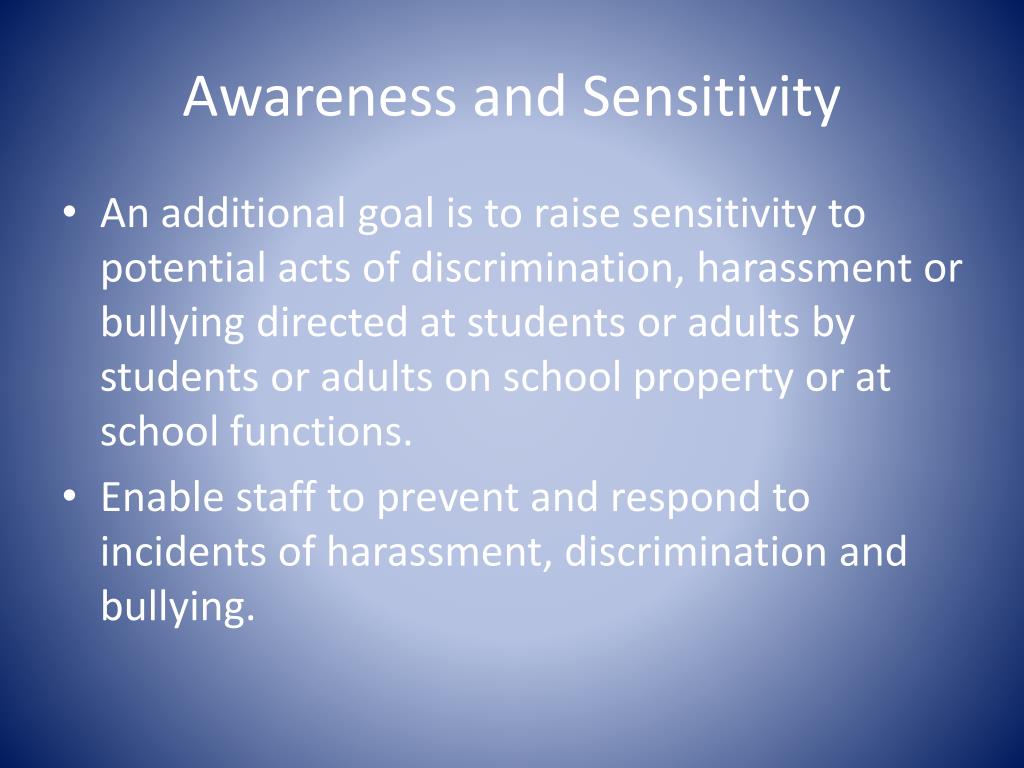 Awareness and Sensitivity

• An additional goal is to raise sensitivity to potential acts of discrimination, harassment or bullying directed at students or adults by students or adults on school property or at school functions.

• Enable staff to prevent and respond to incidents of harassment, discrimination and bullying.